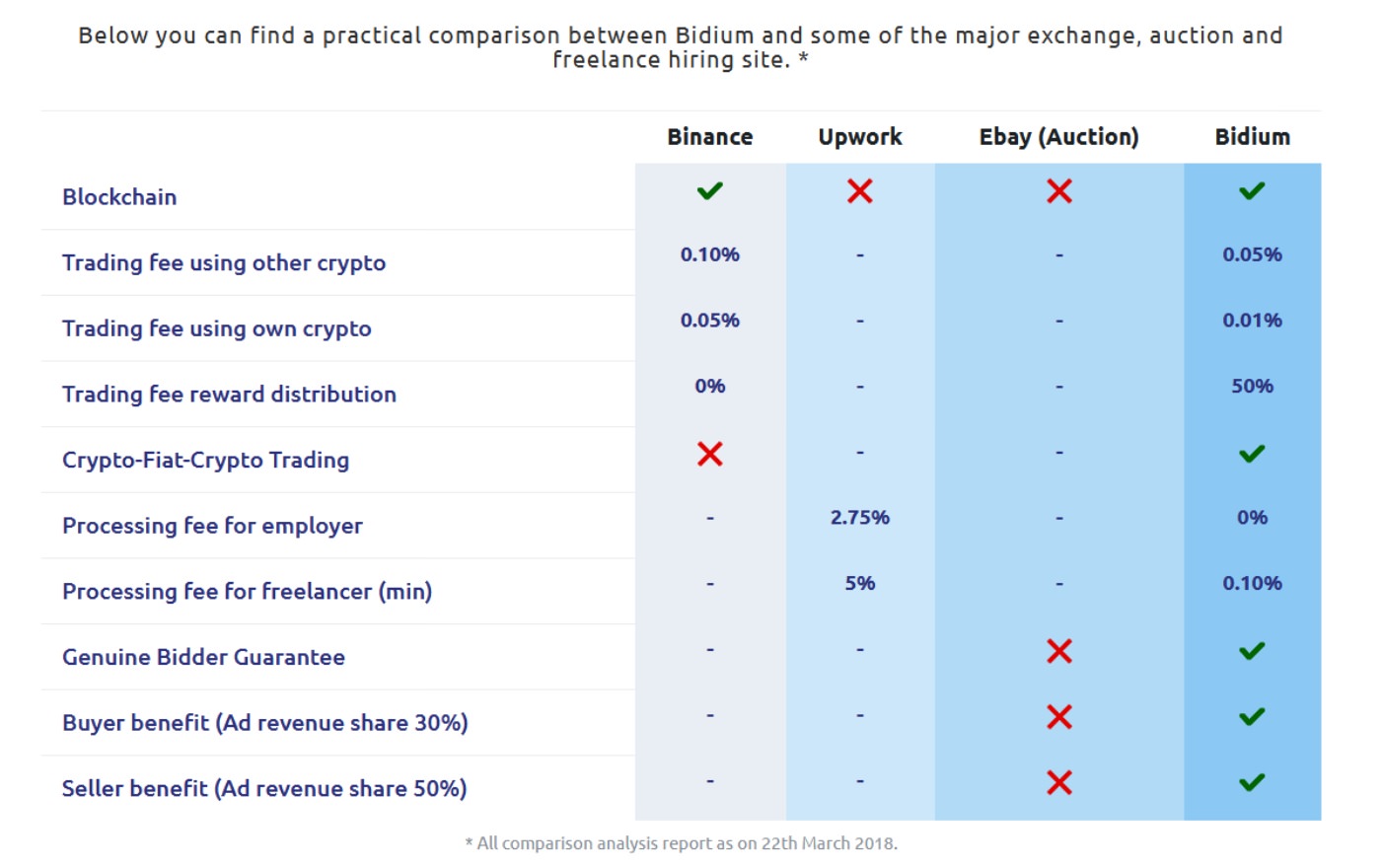 Below you can find a practical comparison between Bidium and some of the major exchange, auction and freelance hiring site. *

| | Binance | Upwork | Ebay (Auction) | Bidium |
|---|---|---|---|---|
| Blockchain | ✓ | ✗ | ✗ | ✓ |
| Trading fee using other crypto | 0.10% | - | - | 0.05% |
| Trading fee using own crypto | 0.05% | - | - | 0.01% |
| Trading fee reward distribution | 0% | - | - | 50% |
| Crypto-Fiat-Crypto Trading | ✗ | - | - | ✓ |
| Processing fee for employer | - | 2.75% | - | 0% |
| Processing fee for freelancer (min) | - | 5% | - | 0.10% |
| Genuine Bidder Guarantee | - | - | ✗ | ✓ |
| Buyer benefit (Ad revenue share 30%) | - | - | ✗ | ✓ |
| Seller benefit (Ad revenue share 50%) | - | - | ✗ | ✓ |

* All comparison analysis report as on 22th March 2018.